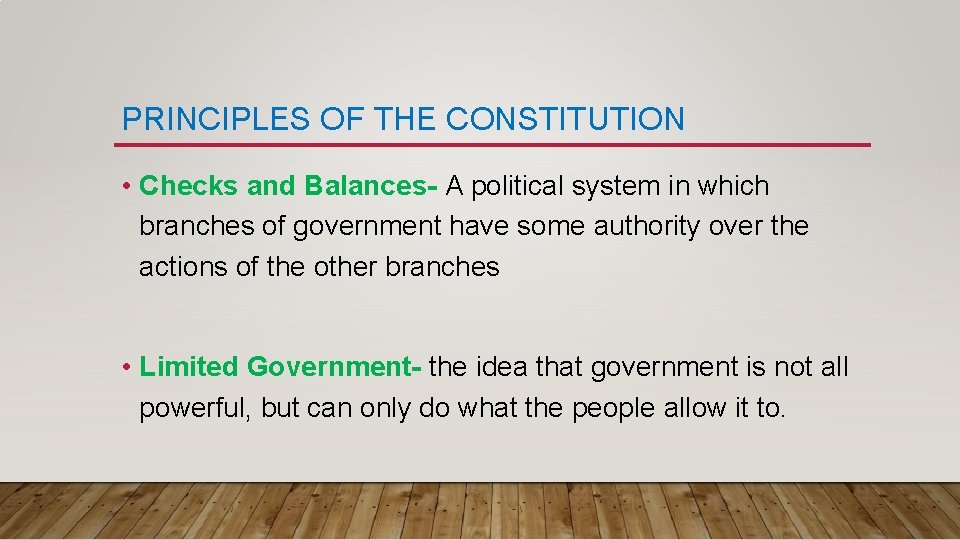 PRINCIPLES OF THE CONSTITUTION

• Checks and Balances- A political system in which branches of government have some authority over the actions of the other branches

• Limited Government- the idea that government is not all powerful, but can only do what the people allow it to.